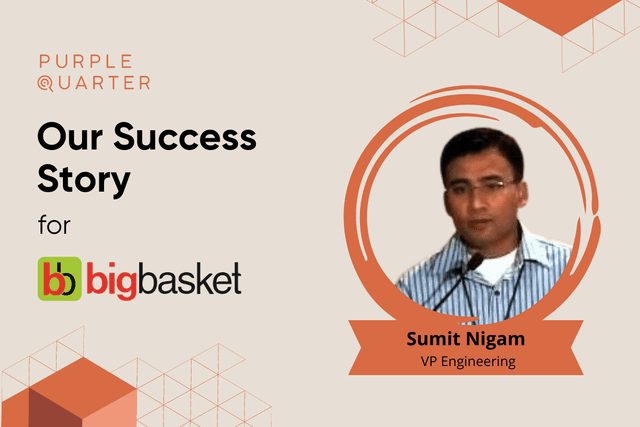 PURPLE
QUARTER

Our Success Story

for

bb bigbasket

Sumit Nigam
VP Engineering